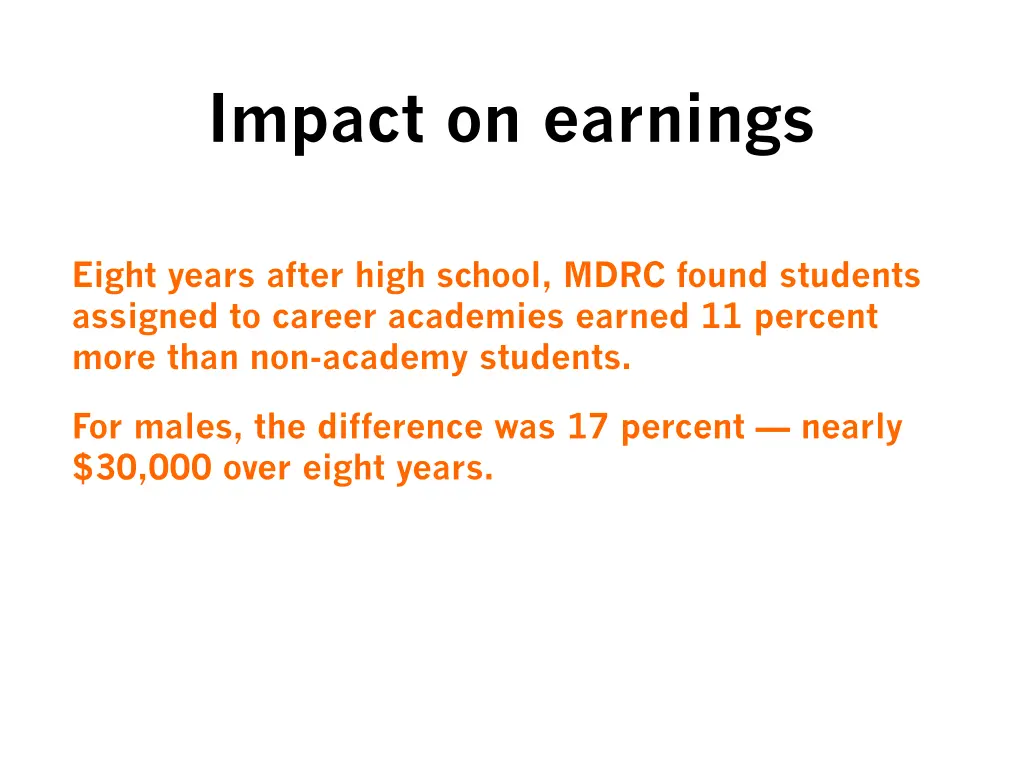 Impact on earnings

Eight years after high school, MDRC found students assigned to career academies earned 11 percent more than non-academy students.

For males, the difference was 17 percent — nearly \$30,000 over eight years.